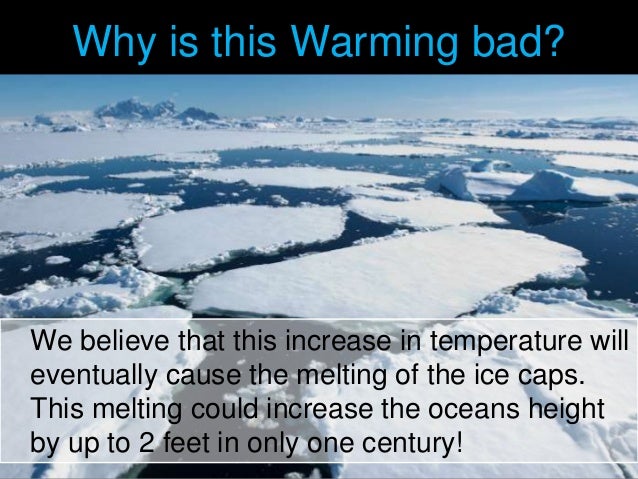 Why is this Warming bad?

We believe that this increase in temperature will eventually cause the melting of the ice caps. This melting could increase the oceans height by up to 2 feet in only one century!